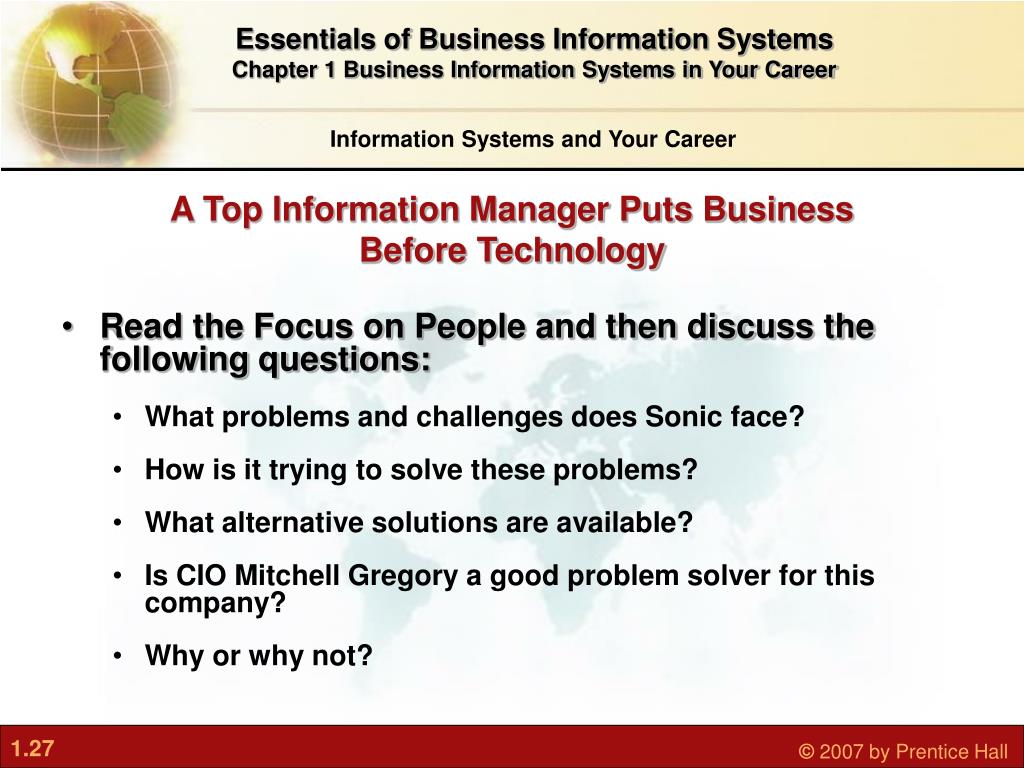 Essentials of Business Information Systems
Chapter 1 Business Information Systems in Your Career

Information Systems and Your Career

A Top Information Manager Puts Business Before Technology

• Read the Focus on People and then discuss the following questions:

• What problems and challenges does Sonic face?

• How is it trying to solve these problems?

• What alternative solutions are available?

• Is CIO Mitchell Gregory a good problem solver for this company?

• Why or why not?

1.27

© 2007 by Prentice Hall